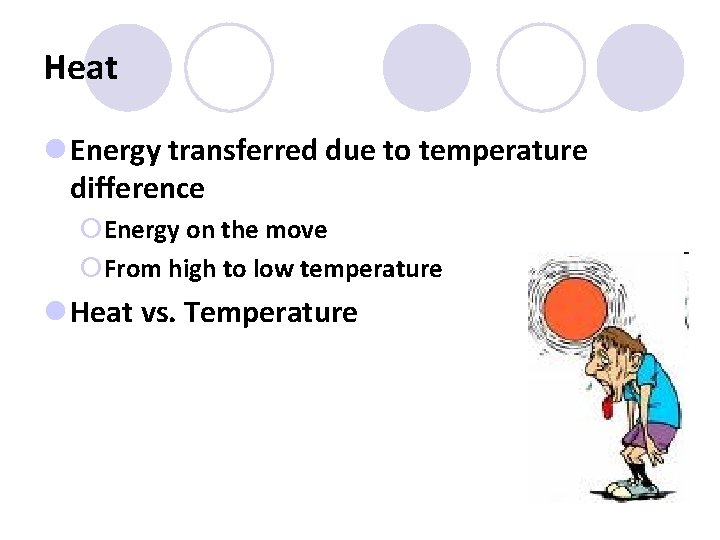 Heat

Energy transferred due to temperature difference

Energy on the move

From high to low temperature

Heat vs. Temperature